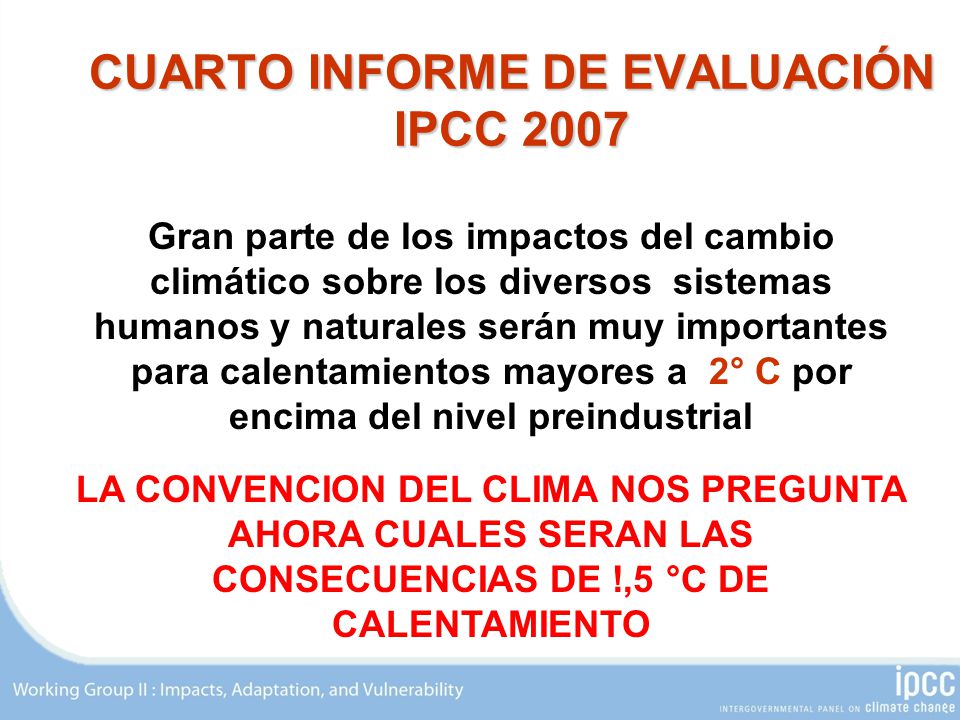 CUARTO INFORME DE EVALUACIÓN IPCC 2007

Gran parte de los impactos del cambio climático sobre los diversos sistemas humanos y naturales serán muy importantes para calentamientos mayores a 2° C por encima del nivel preindustrial

LA CONVENCION DEL CLIMA NOS PREGUNTA AHORA CUALES SERAN LAS CONSECUENCIAS DE !,5 °C DE CALENTAMIENTO

Working Group II : Impacts, Adaptation, and Vulnerability

ipcc
INTERGOVERNMENTAL PANEL ON climate change